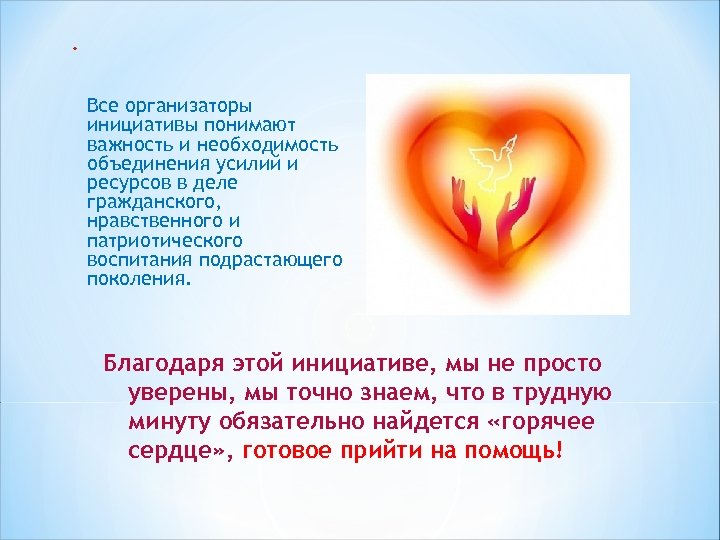 .

Все организаторы инициативы понимают важность и необходимость объединения усилий и ресурсов в деле гражданского, нравственного и патриотического воспитания подрастающего поколения.

Благодаря этой инициативе, мы не просто уверены, мы точно знаем, что в трудную минуту обязательно найдется «горячее сердце», готовое прийти на помощь!